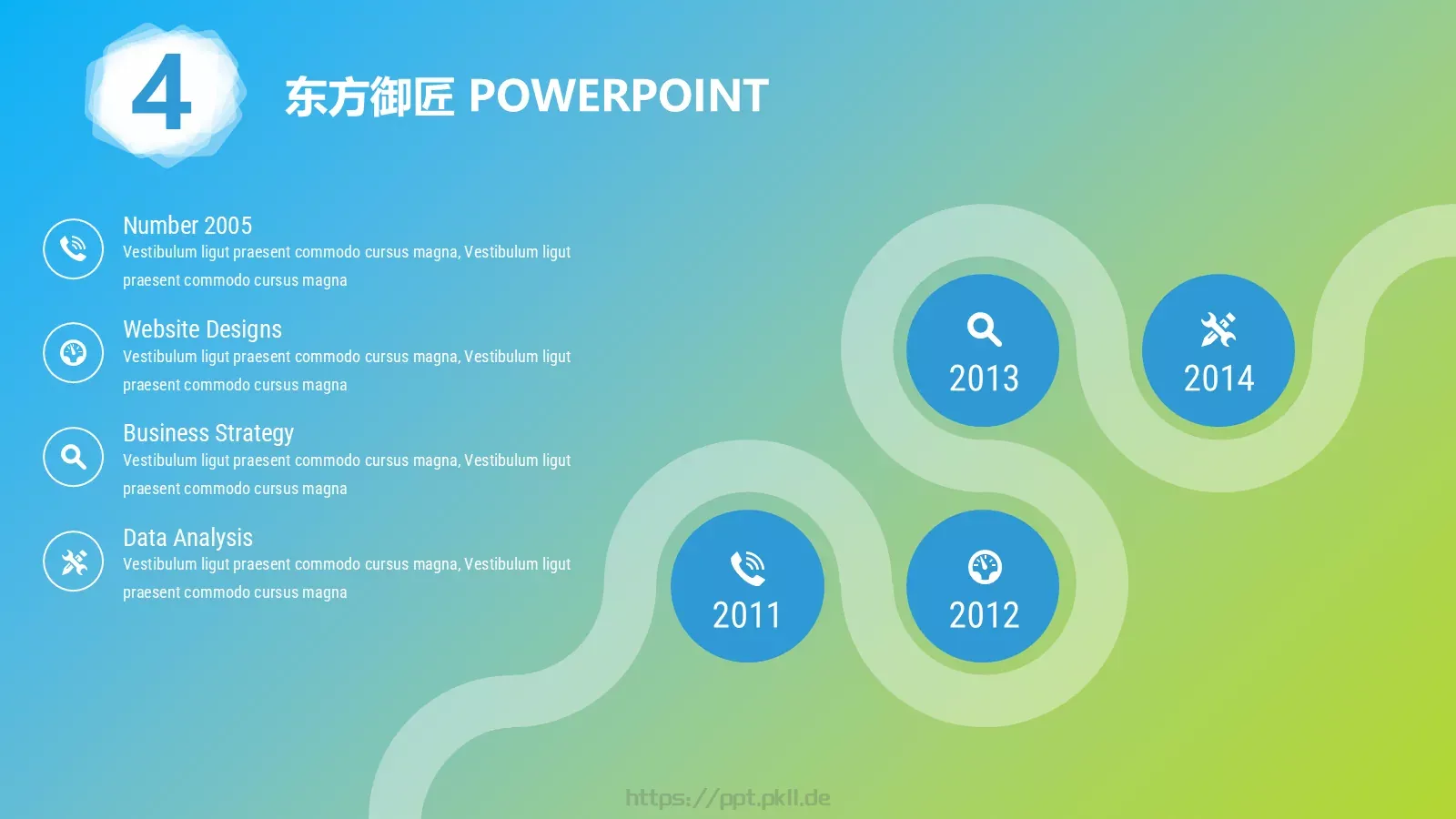 4

东方御匠 POWERPOINT

Number 2005
Vestibulum ligut praesent commodo cursus magna, Vestibulum ligut praesent commodo cursus magna

Website Designs
Vestibulum ligut praesent commodo cursus magna, Vestibulum ligut praesent commodo cursus magna

Business Strategy
Vestibulum ligut praesent commodo cursus magna, Vestibulum ligut praesent commodo cursus magna

Data Analysis
Vestibulum ligut praesent commodo cursus magna, Vestibulum ligut praesent commodo cursus magna

2013

2014

2011

2012

https://ppt.pkll.de